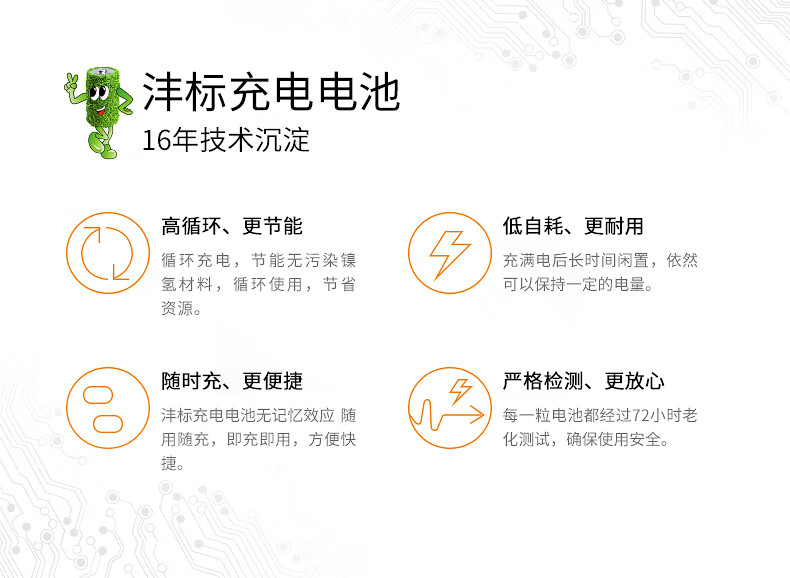 沣标充电电池
16年技术沉淀

高循环、更节能
循环充电，节能无污染镍氢材料，循环使用，节省资源。

低自耗、更耐用
充满电后长时间闲置，依然可以保持一定的电量。

随时充、更便捷
沣标充电电池无记忆效应 随用随充，即充即用，方便快捷。

严格检测、更放心
每一粒电池都经过72小时老化测试，确保使用安全。